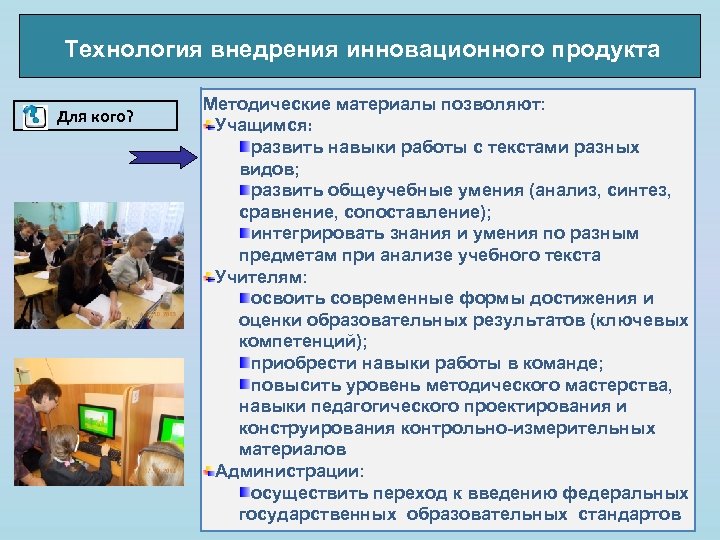 Технология внедрения инновационного продукта

Для кого?

Методические материалы позволяют:
Учащимся:
развить навыки работы с текстами разных видов;
развить общеучебные умения (анализ, синтез, сравнение, сопоставление);
интегрировать знания и умения по разным предметам при анализе учебного текста
Учителям:
освоить современные формы достижения и оценки образовательных результатов (ключевых компетенций);
приобрести навыки работы в команде;
повысить уровень методического мастерства, навыки педагогического проектирования и конструирования контрольно-измерительных материалов
Администрации:
осуществить переход к введению федеральных государственных образовательных стандартов